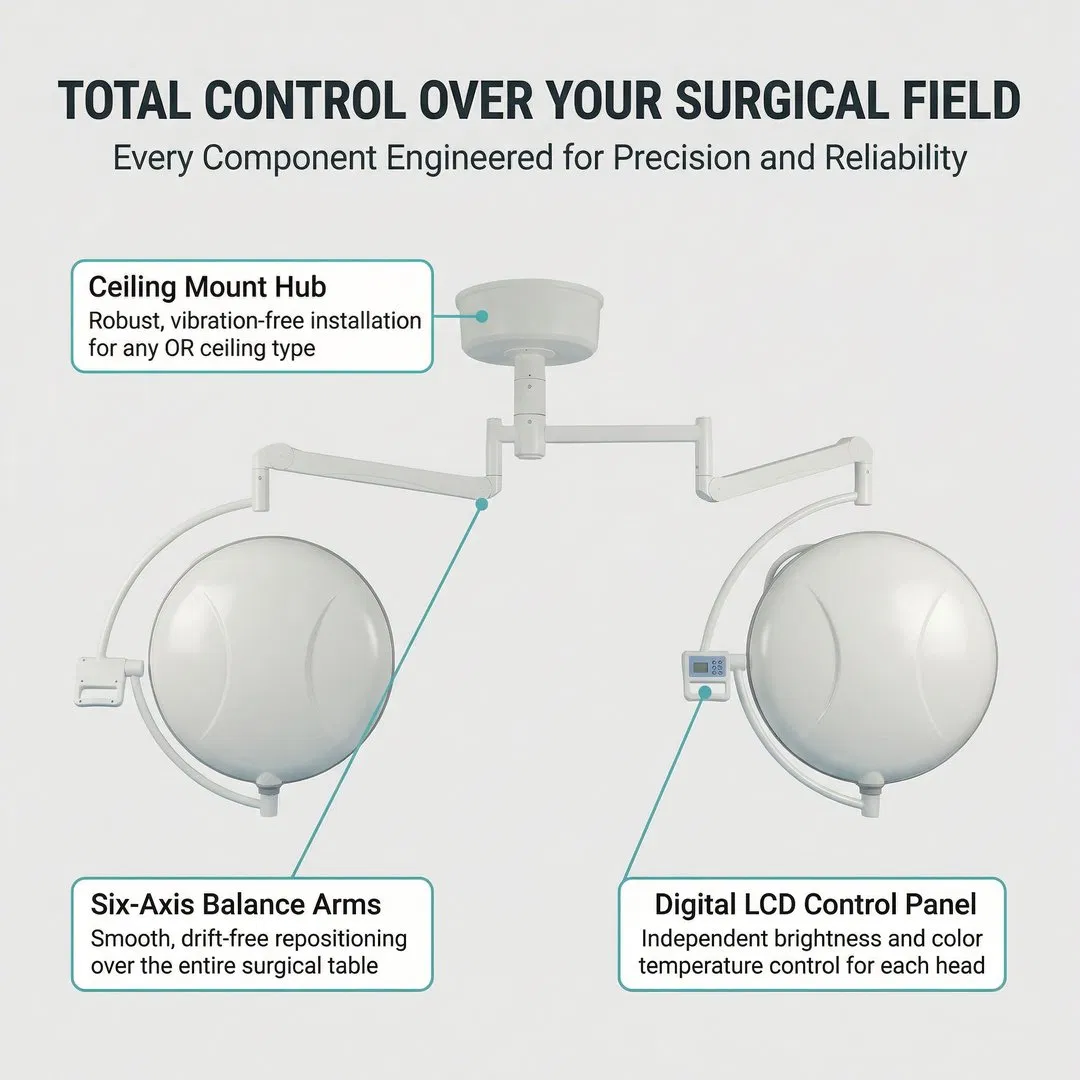 TOTAL CONTROL OVER YOUR SURGICAL FIELD

Every Component Engineered for Precision and Reliability

Ceiling Mount Hub
Robust, vibration-free installation for any OR ceiling type

Six-Axis Balance Arms
Smooth, drift-free repositioning over the entire surgical table

Digital LCD Control Panel
Independent brightness and color temperature control for each head